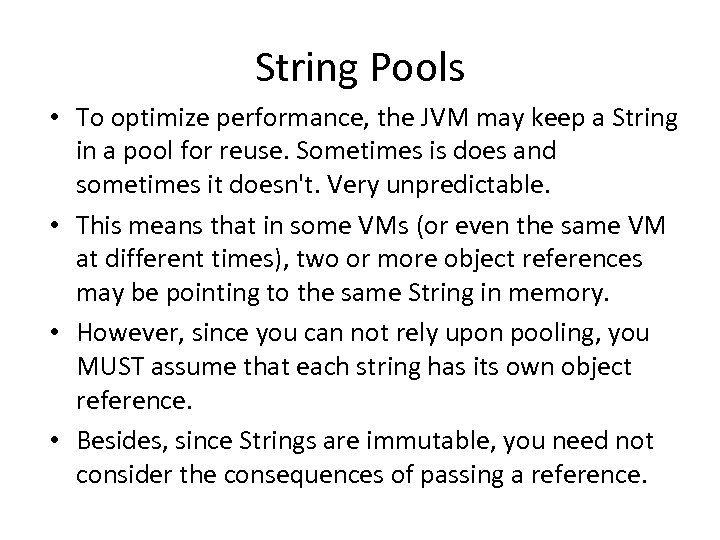 String Pools

• To optimize performance, the JVM may keep a String in a pool for reuse. Sometimes is does and sometimes it doesn't. Very unpredictable.
• This means that in some VMs (or even the same VM at different times), two or more object references may be pointing to the same String in memory.
• However, since you can not rely upon pooling, you MUST assume that each string has its own object reference.
• Besides, since Strings are immutable, you need not consider the consequences of passing a reference.